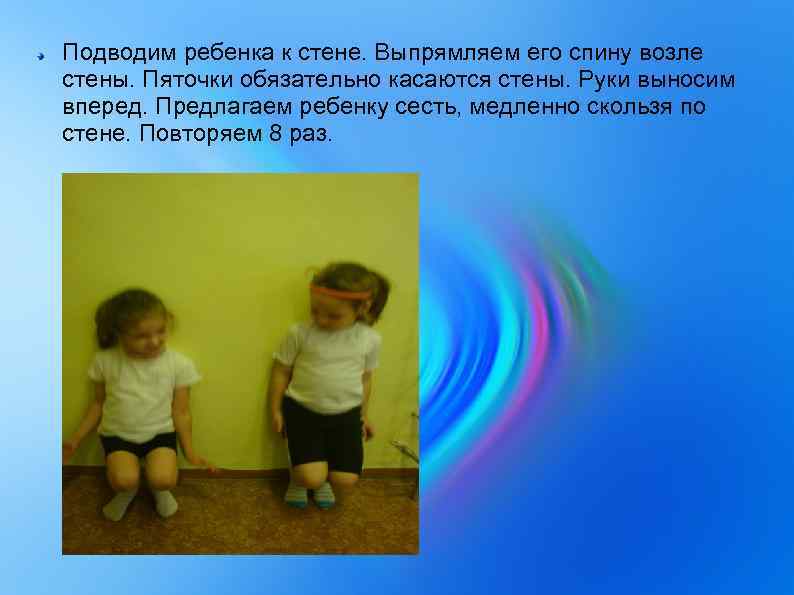 Подводим ребенка к стене. Выпрямляем его спину возле стены. Пяточки обязательно касаются стены. Руки выносим вперед. Предлагаем ребенку сесть, медленно скользя по стене. Повторяем 8 раз.